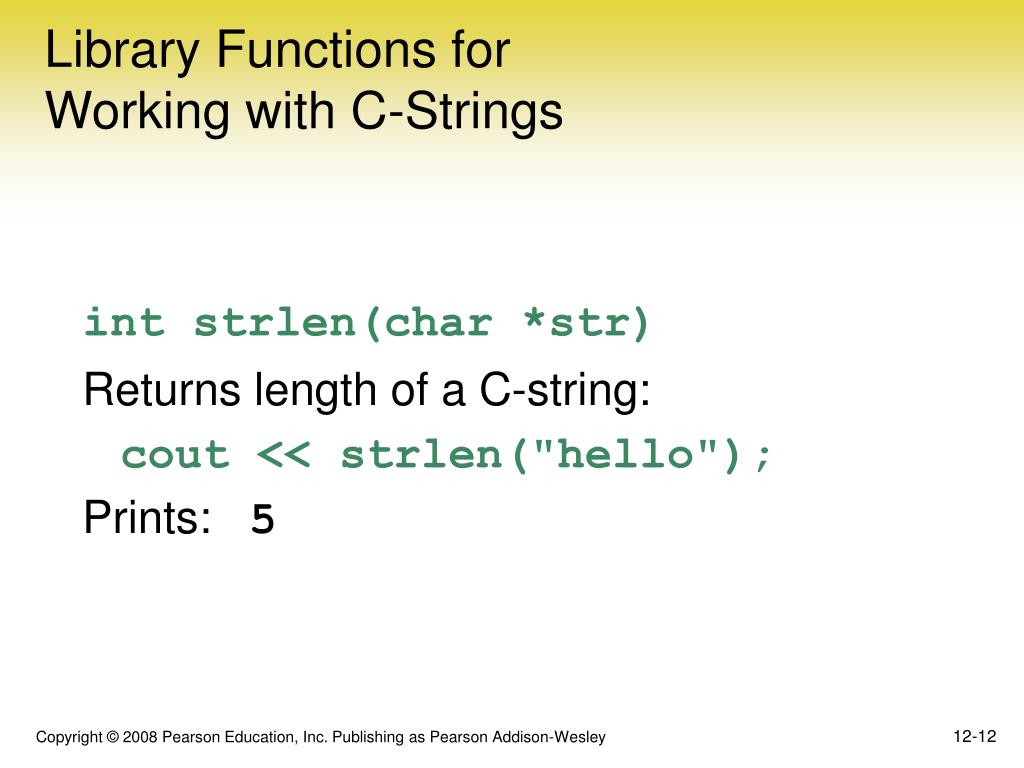 Library Functions for Working with C-Strings

int strlen(char *str)

Returns length of a C-string:

cout << strlen("hello");

Prints: 5

Copyright © 2008 Pearson Education, Inc. Publishing as Pearson Addison-Wesley

12-12